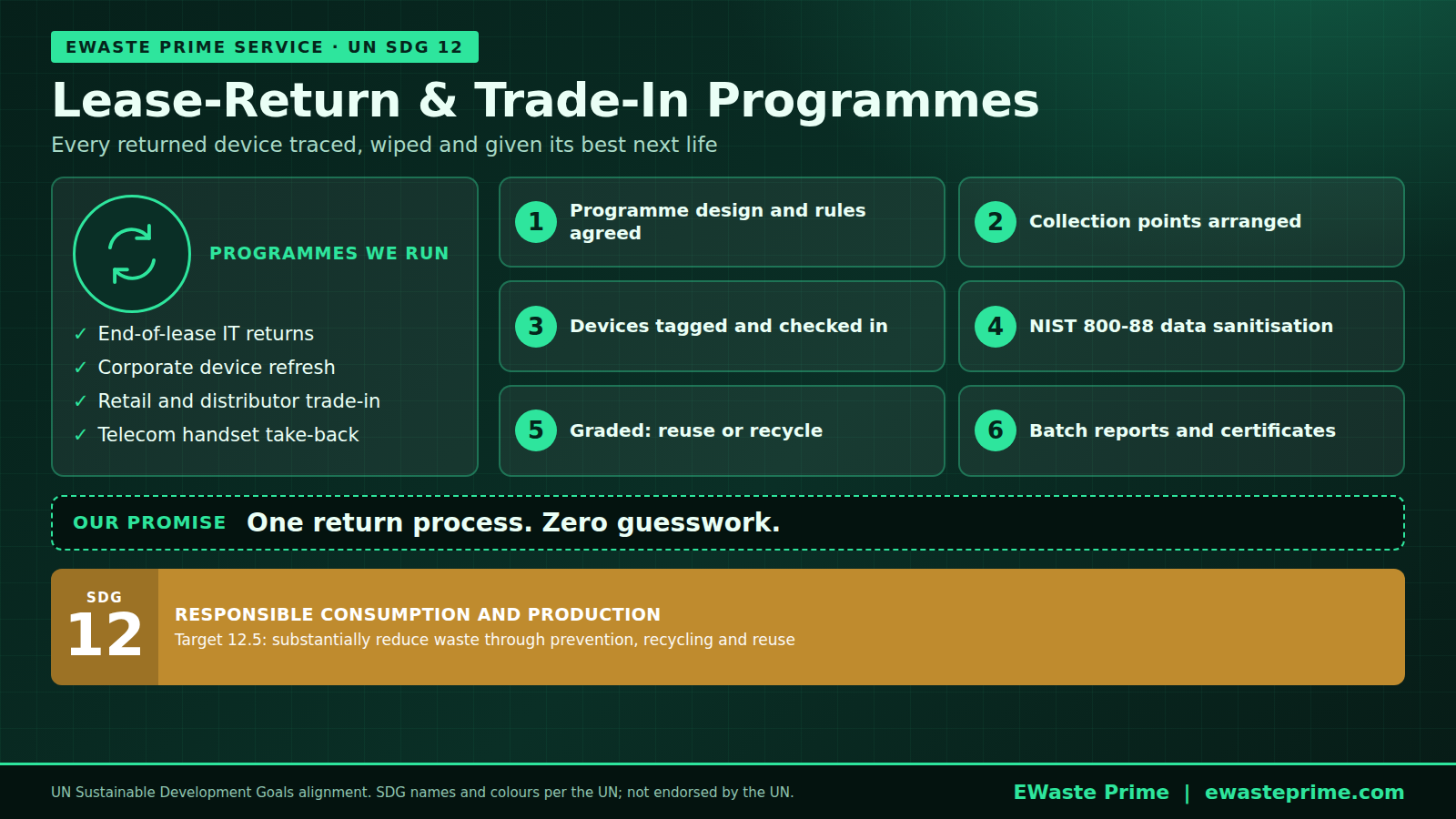 EWASTE PRIME SERVICE · UN SDG 12

Lease-Return & Trade-In Programmes

Every returned device traced, wiped and given its best next life

PROGRAMMES WE RUN

✓ End-of-lease IT returns
✓ Corporate device refresh
✓ Retail and distributor trade-in
✓ Telecom handset take-back

1 Programme design and rules agreed

2 Collection points arranged

3 Devices tagged and checked in

4 NIST 800-88 data sanitisation

5 Graded: reuse or recycle

6 Batch reports and certificates

OUR PROMISE One return process. Zero guesswork.

SDG 12

RESPONSIBLE CONSUMPTION AND PRODUCTION

Target 12.5: substantially reduce waste through prevention, recycling and reuse

UN Sustainable Development Goals alignment. SDG names and colours per the UN; not endorsed by the UN.

EWaste Prime | ewasteprime.com